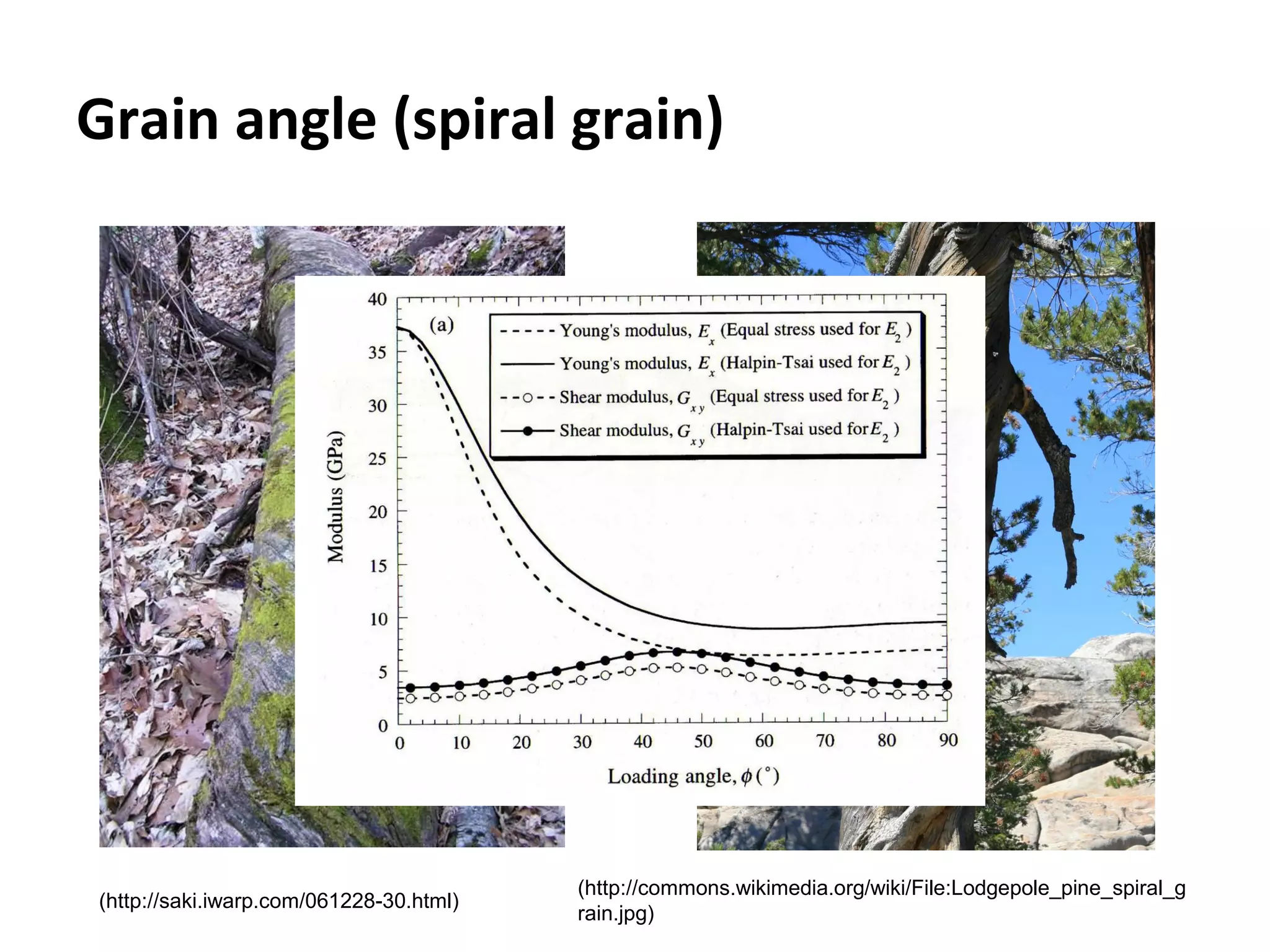 Grain angle (spiral grain)

40
35
30
25
20
15
10
5
0

Modulus (GPa)

(a)

Young's modulus, $E_x$ (Equal stress used for $E_2$ )
Young's modulus, $E_x$ (Halpin-Tsai used for $E_2$ )
Shear modulus, $G_{xy}$ (Equal stress used for $E_2$ )
Shear modulus, $G_{xy}$ (Halpin-Tsai used for $E_2$ )

0 10 20 30 40 50 60 70 80 90

Loading angle, $\phi$ (°)

(http://saki.iwarp.com/061228-30.html)

(http://commons.wikimedia.org/wiki/File:Lodgepole_pine_spiral_grain.jpg)